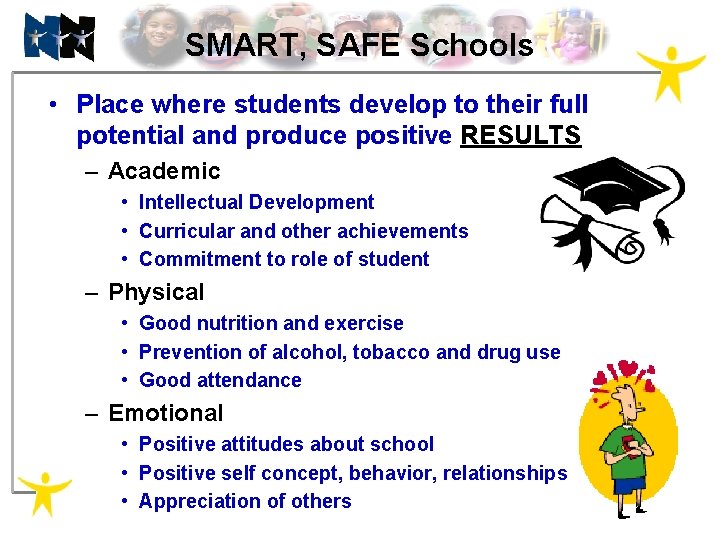 SMART, SAFE Schools

• Place where students develop to their full potential and produce positive RESULTS

– Academic
• Intellectual Development
• Curricular and other achievements
• Commitment to role of student

– Physical
• Good nutrition and exercise
• Prevention of alcohol, tobacco and drug use
• Good attendance

– Emotional
• Positive attitudes about school
• Positive self concept, behavior, relationships
• Appreciation of others